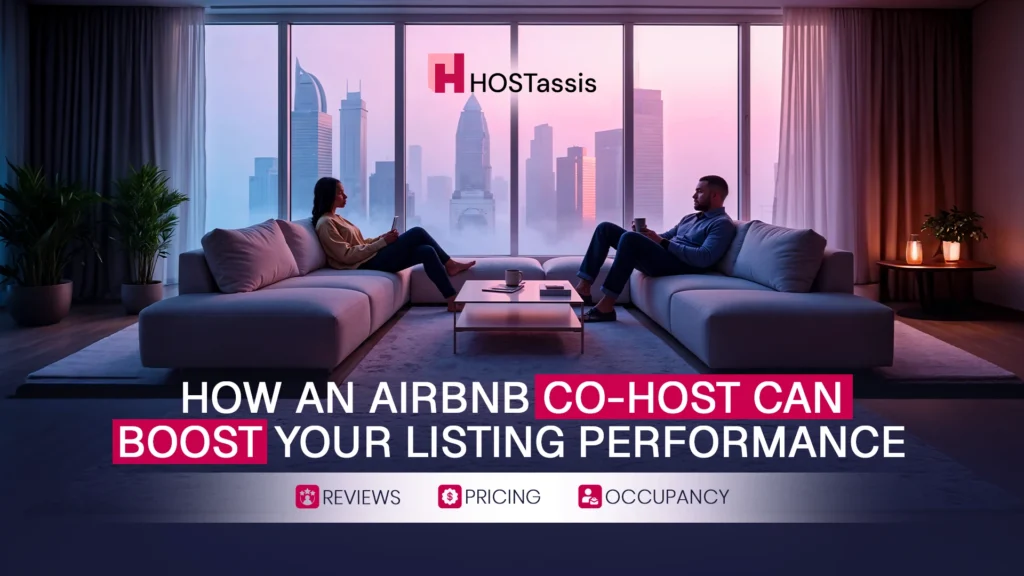 HOSTassis

HOW AN AIRBNB CO-HOST CAN BOOST YOUR LISTING PERFORMANCE

REVIEWS PRICING OCCUPANCY